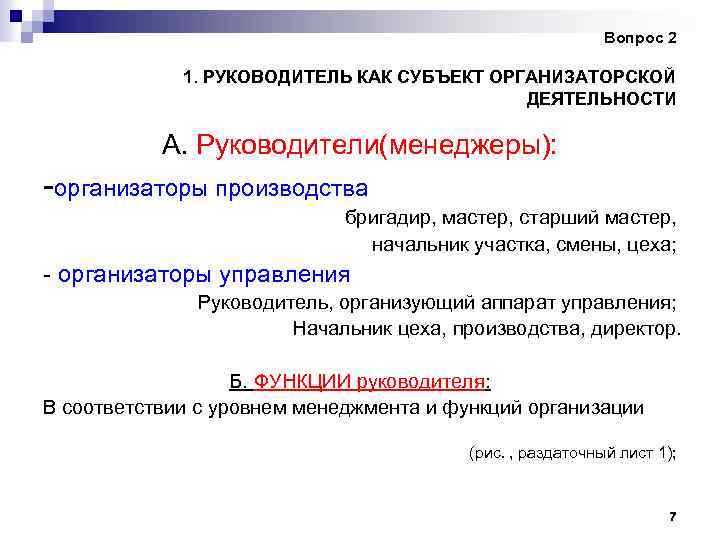 Вопрос 2

1. РУКОВОДИТЕЛЬ КАК СУБЪЕКТ ОРГАНИЗАТОРСКОЙ ДЕЯТЕЛЬНОСТИ

А. Руководители(менеджеры):

-организаторы производства

бригадир, мастер, старший мастер, начальник участка, смены, цеха;

- организаторы управления

Руководитель, организующий аппарат управления; Начальник цеха, производства, директор.

Б. ФУНКЦИИ руководителя:

В соответствии с уровнем менеджмента и функций организации

(рис. , раздаточный лист 1);

7